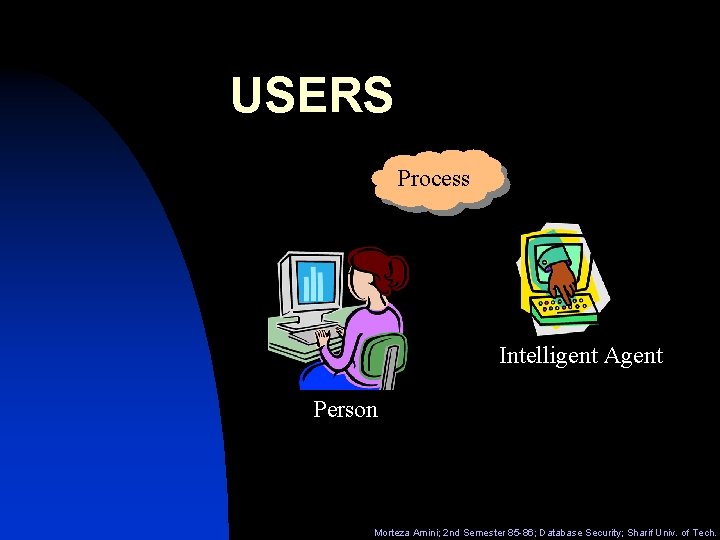 USERS

Process

Person

Intelligent Agent

Morteza Amini; 2nd Semester 85-86; Database Security; Sharif Univ. of Tech.